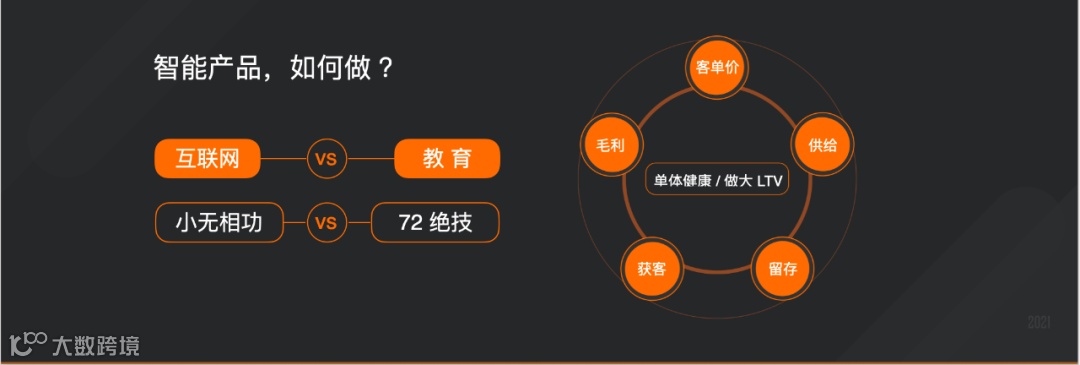 智能产品，如何做？

互联网 VS 教 育

小无相功 VS 72 绝技

客单价

供给

留存

获客

毛利

单体健康 / 做大 LTV

2021

大数跨境